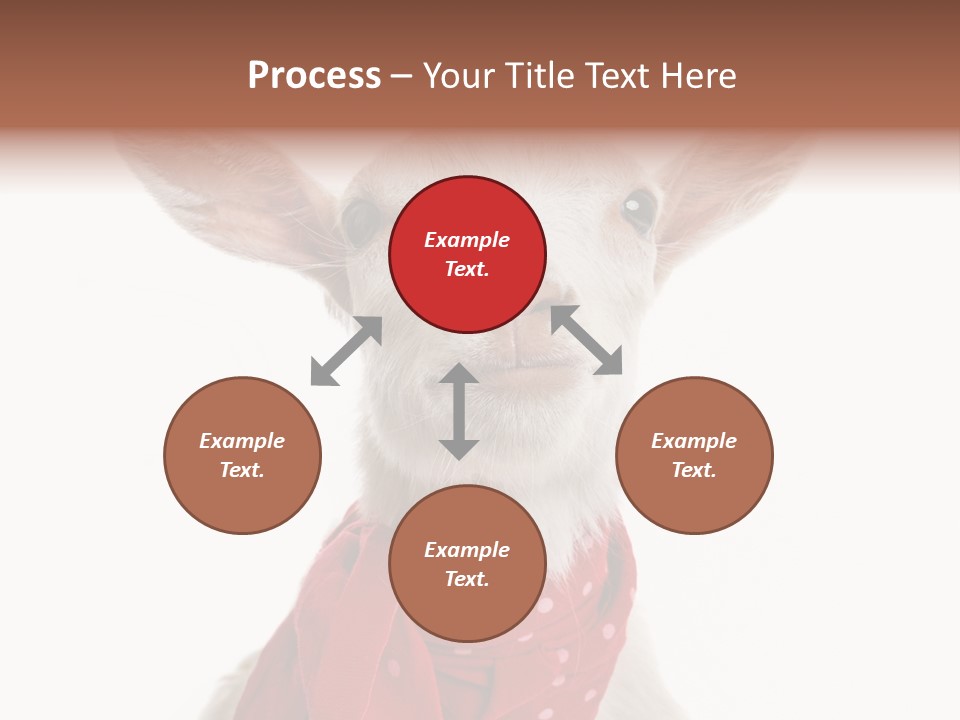 Process – Your Title Text Here

Example Text.

Example Text.

Example Text.

Example Text.